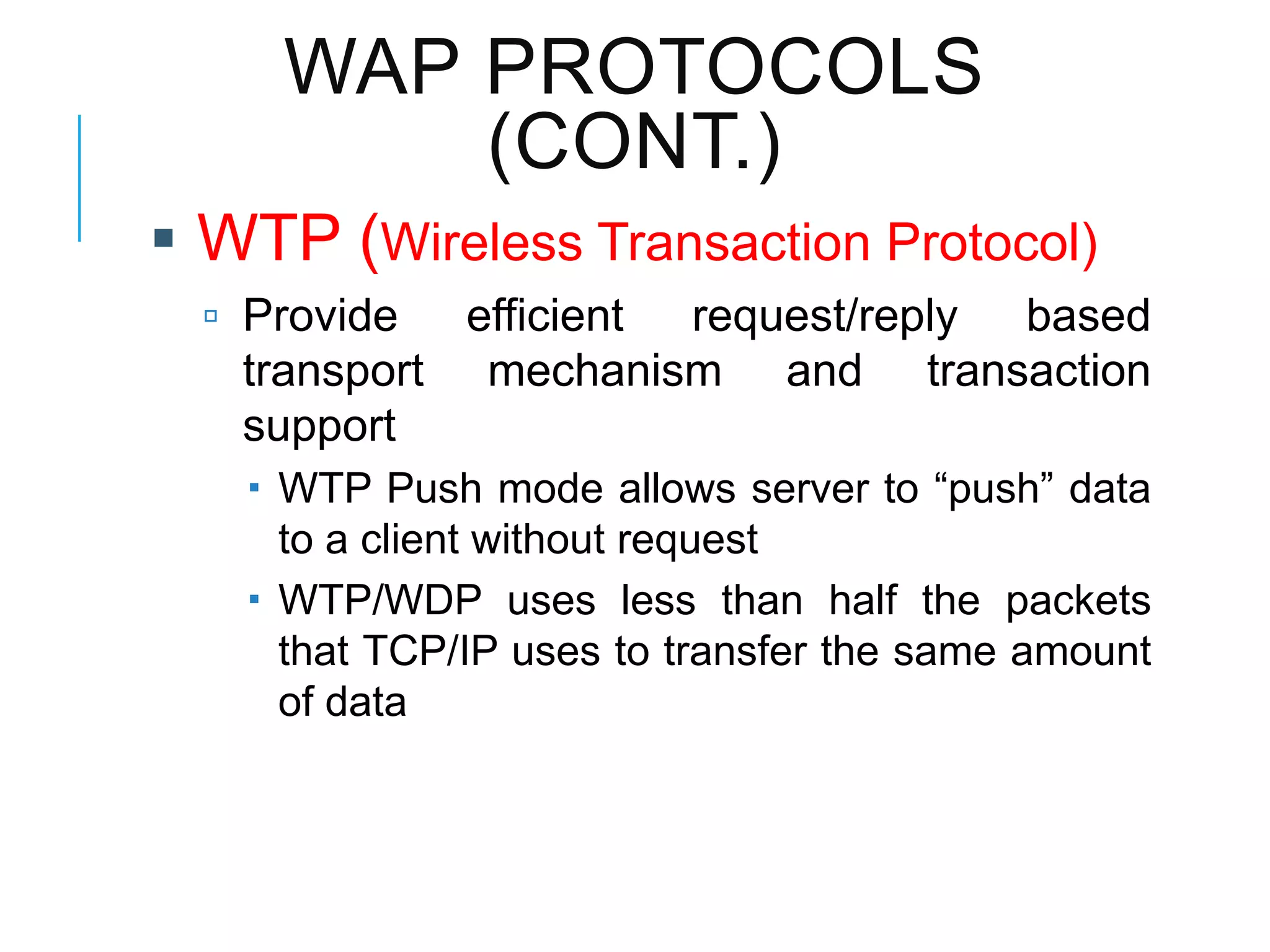 WAP PROTOCOLS (CONT.)

WTP (Wireless Transaction Protocol)

Provide efficient request/reply based transport mechanism and transaction support

WTP Push mode allows server to “push” data to a client without request

WTP/WDP uses less than half the packets that TCP/IP uses to transfer the same amount of data